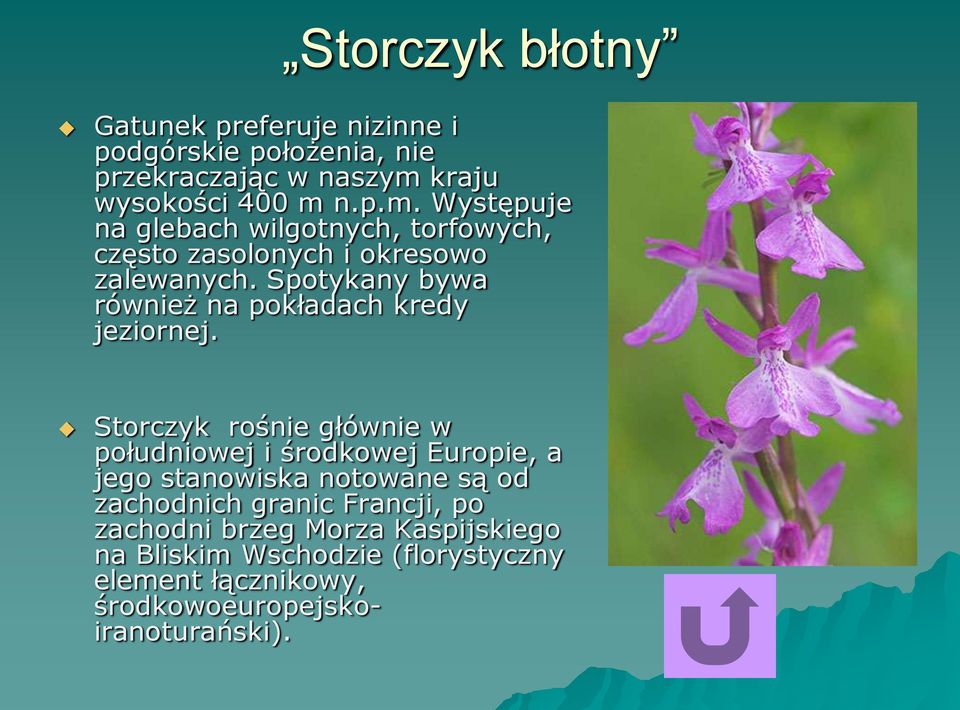 „Storczyk błotny”

Gatunek preferuje nizinne i podgórskie położenia, nie przekraczając w naszym kraju wysokości 400 m n.p.m. Występuje na glebach wilgotnych, torfowych, często zasolonych i okresowo zalewanych. Spotykany bywa również na pokładach kredy jeziornej.

Storczyk rośnie głównie w południowej i środkowej Europie, a jego stanowiska notowane są od zachodnich granic Francji, po zachodni brzeg Morza Kaspijskiego na Bliskim Wschodzie (florystyczny element łącznikowy, środkowoeuropejsko-iranoturański).